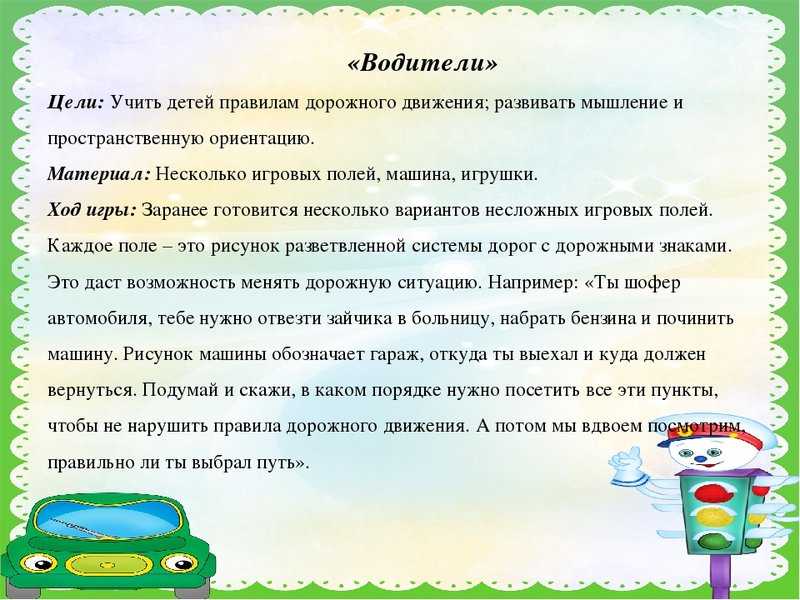 «Водители»

Цели: Учить детей правилам дорожного движения; развивать мышление и пространственную ориентацию.

Материал: Несколько игровых полей, машина, игрушки.

Ход игры: Заранее готовится несколько вариантов несложных игровых полей. Каждое поле – это рисунок разветвленной системы дорог с дорожными знаками. Это даст возможность менять дорожную ситуацию. Например: «Ты шофер автомобиля, тебе нужно отвезти зайчика в больницу, набрать бензина и починить машину. Рисунок машины обозначает гараж, откуда ты выехал и куда должен вернуться. Подумай и скажи, в каком порядке нужно посетить все эти пункты, чтобы не нарушить правила дорожного движения. А потом мы вдвоем посмотрим, правильно ли ты выбрал путь».